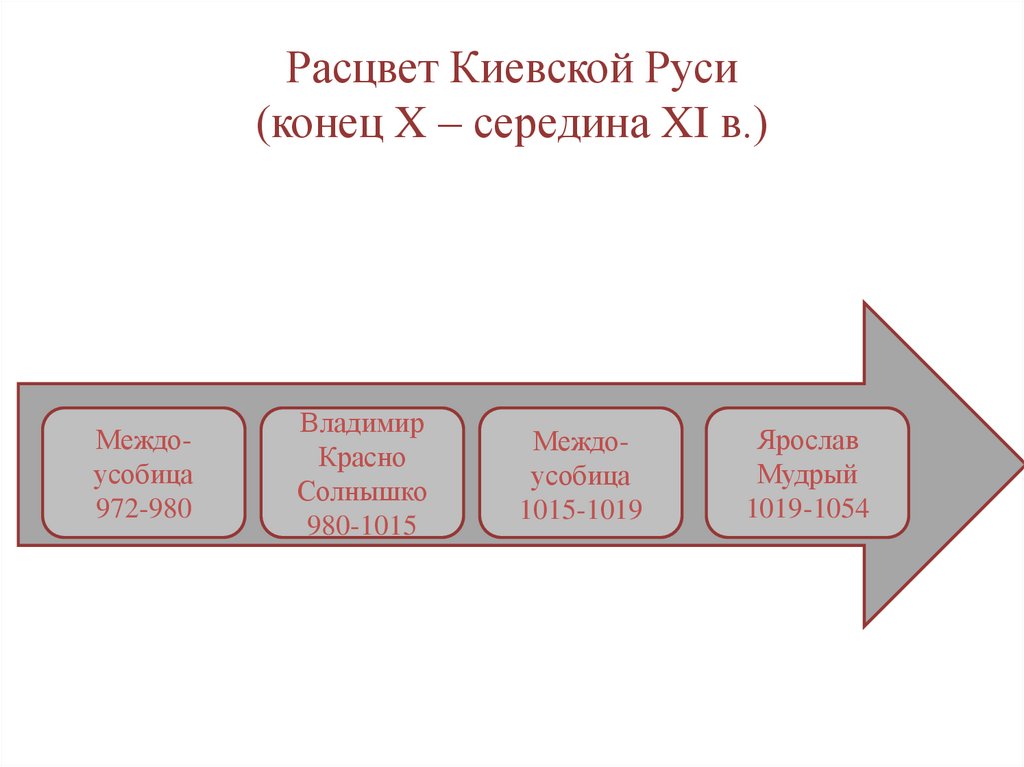 Расцвет Киевской Руси
(конец X – середина XI в.)

Междоусобица
972-980

Владимир
Красно
Солнышко
980-1015

Междоусобица
1015-1019

Ярослав
Мудрый
1019-1054